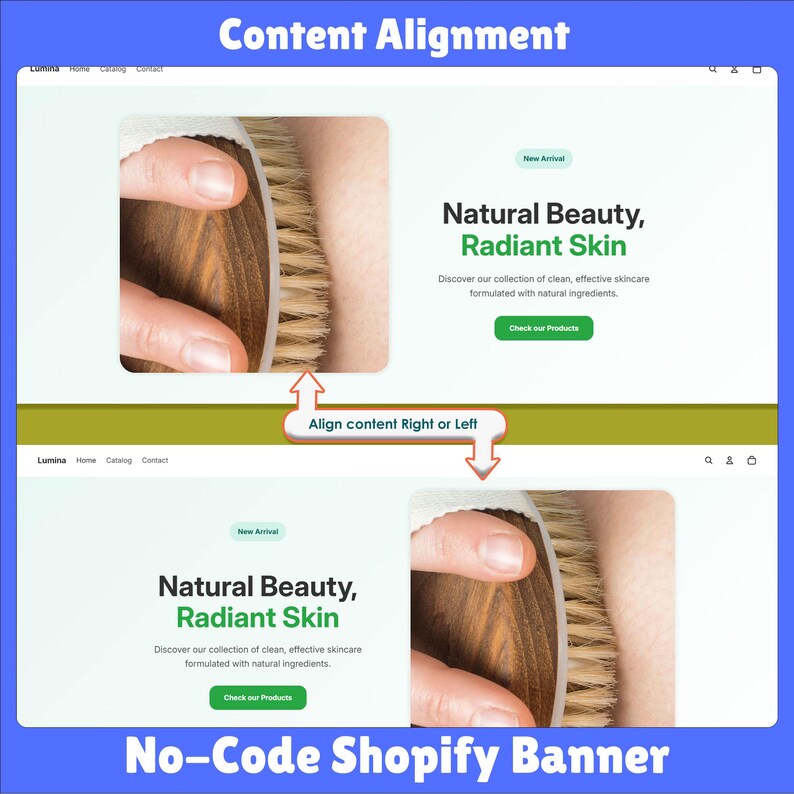 Content Alignment

Lumina Home Catalog Contact

New Arrival

Natural Beauty, Radiant Skin

Discover our collection of clean, effective skincare formulated with natural ingredients.

Check our Products

Align content Right or Left

Lumina Home Catalog Contact

New Arrival

Natural Beauty, Radiant Skin

Discover our collection of clean, effective skincare formulated with natural ingredients.

Check our Products

No-Code Shopify Banner